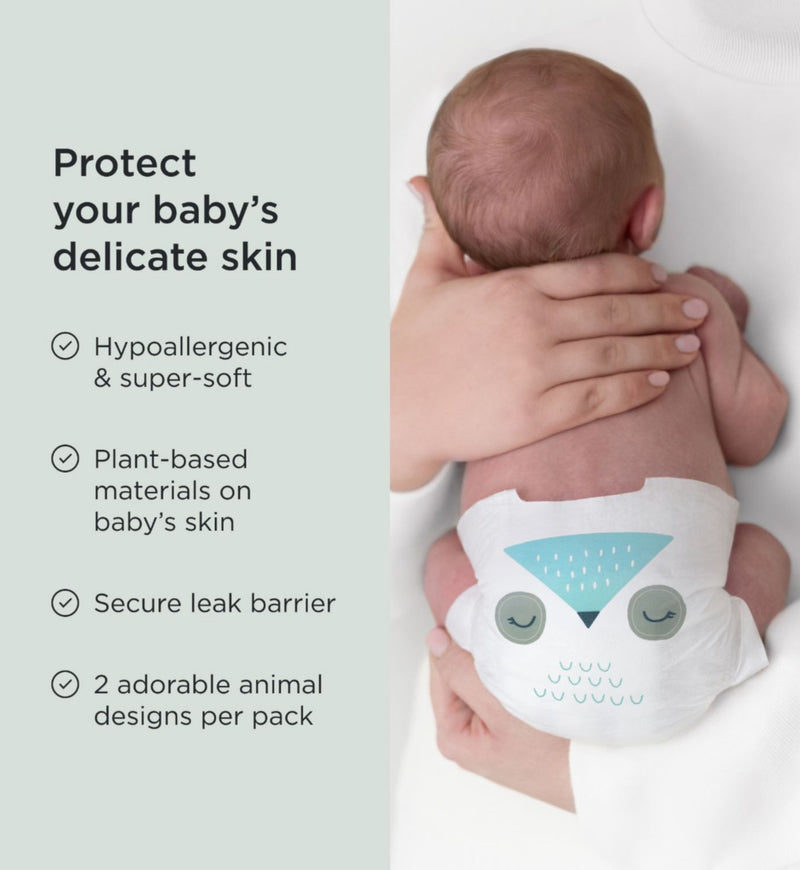 Protect your baby's delicate skin

Hypoallergenic & super-soft

Plant-based materials on baby's skin

Secure leak barrier

2 adorable animal designs per pack